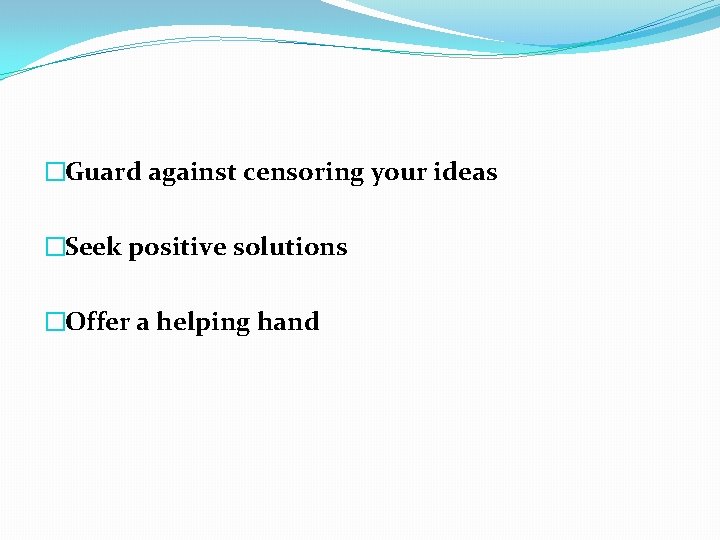 Guard against censoring your ideas

Seek positive solutions

Offer a helping hand